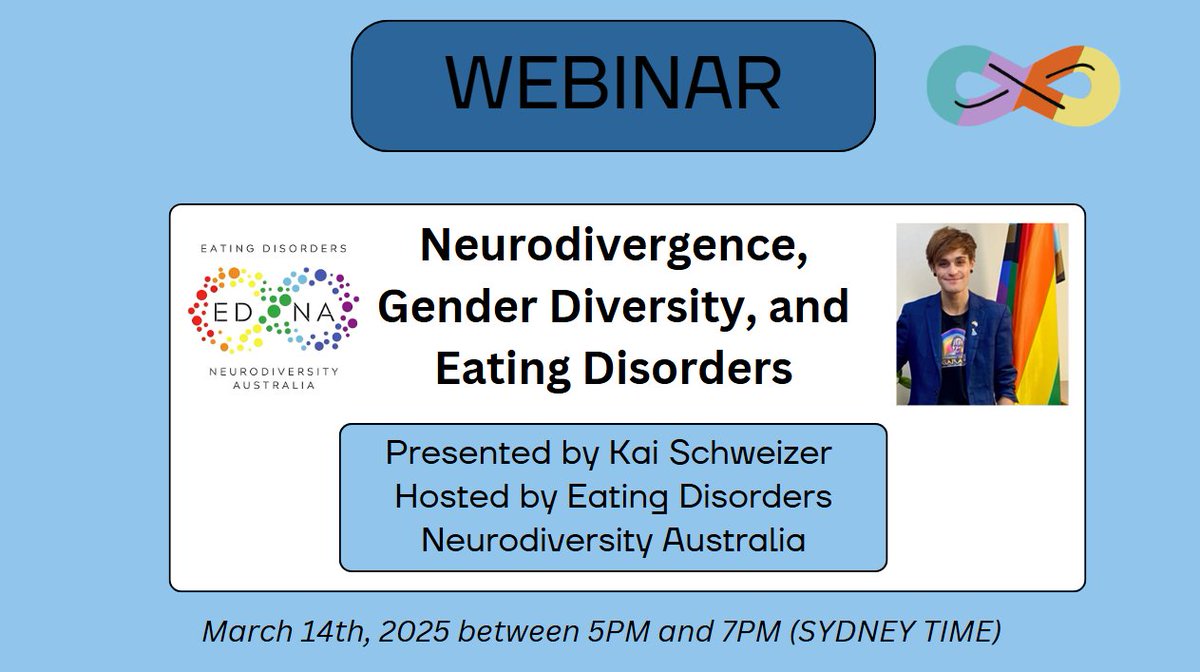 WEBINAR

EATING DISORDERS
ED NA
NEURODIVERSITY AUSTRALIA

Neurodivergence, Gender Diversity, and Eating Disorders

Presented by Kai Schweizer
Hosted by Eating Disorders Neurodiversity Australia

March 14th, 2025 between 5PM and 7PM (SYDNEY TIME)